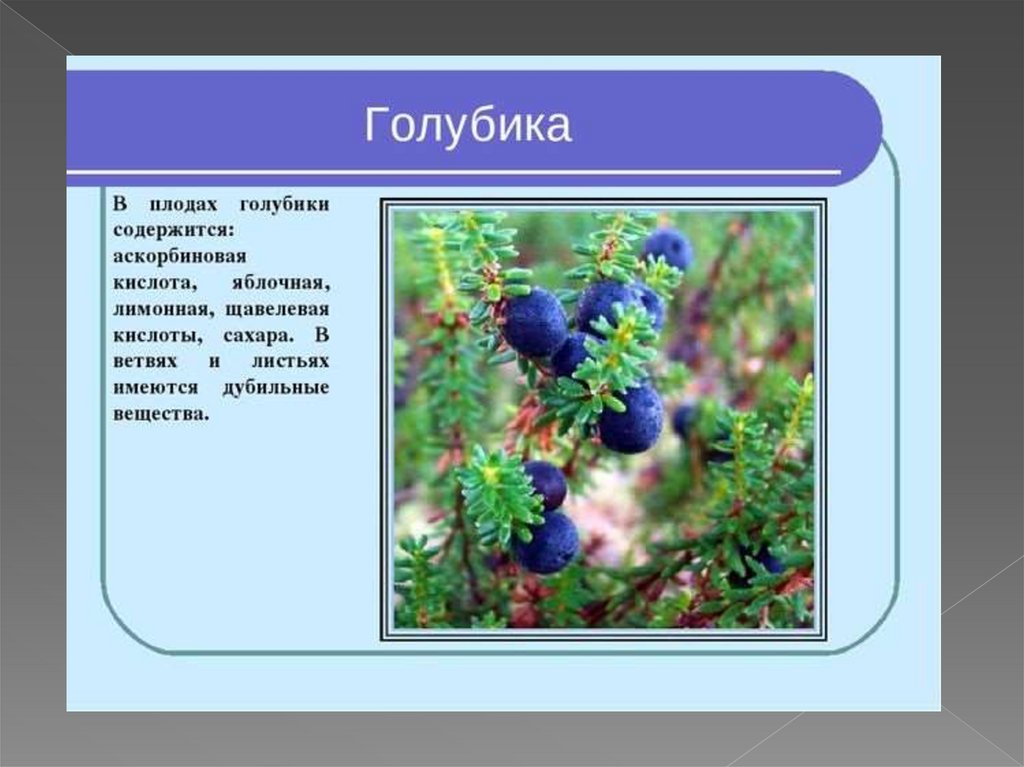 Голубика

В плодах голубики содержится: аскорбиновая кислота, яблочная, лимонная, щавелевая кислоты, сахара. В ветвях и листьях имеются дубильные вещества.